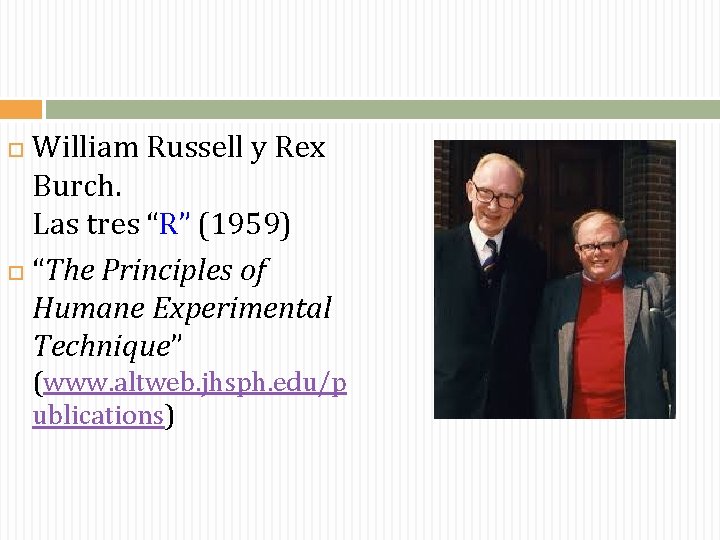 William Russell y Rex Burch.
Las tres “R” (1959)

“The Principles of Humane Experimental Technique” (www.altweb.jhsph.edu/publications)